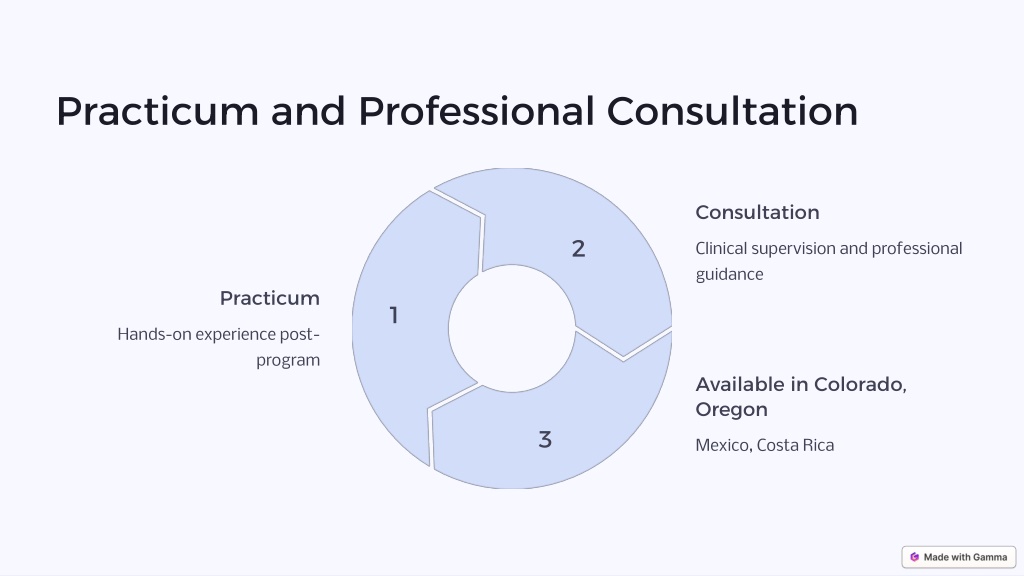 Practicum and Professional Consultation

Practicum

Hands-on experience post-program

1

2

3

Consultation

Clinical supervision and professional guidance

Available in Colorado, Oregon

Mexico, Costa Rica

Made with Gamma